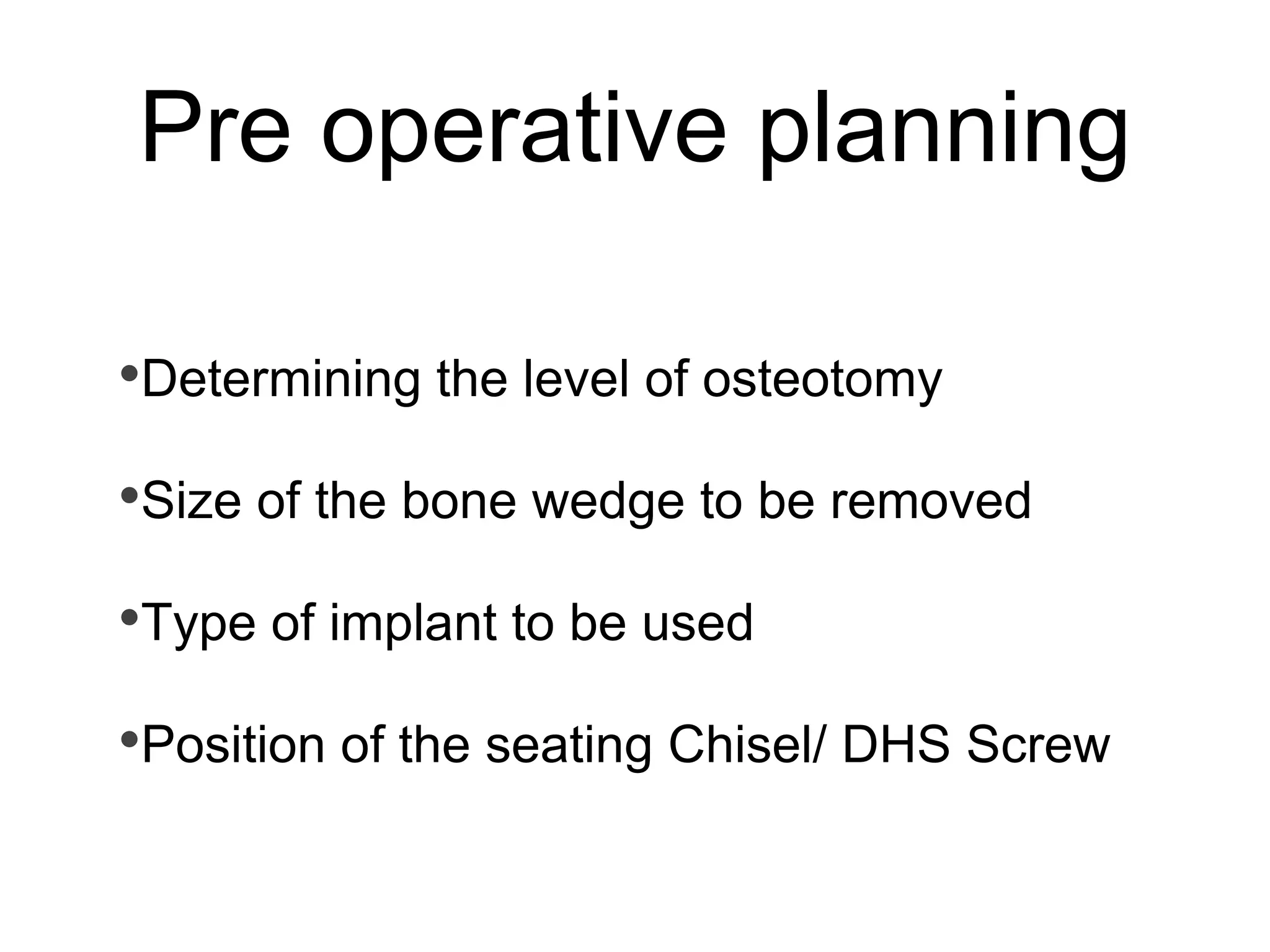 Pre operative planning

•Determining the level of osteotomy

•Size of the bone wedge to be removed

•Type of implant to be used

•Position of the seating Chisel/ DHS Screw